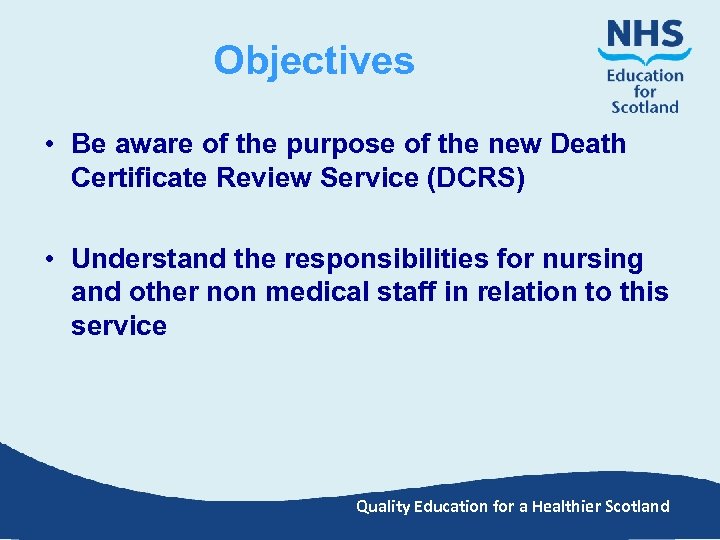 Objectives

NHS
Education for Scotland

• Be aware of the purpose of the new Death Certificate Review Service (DCRS)

• Understand the responsibilities for nursing and other non medical staff in relation to this service

Quality Education for a Healthier Scotland